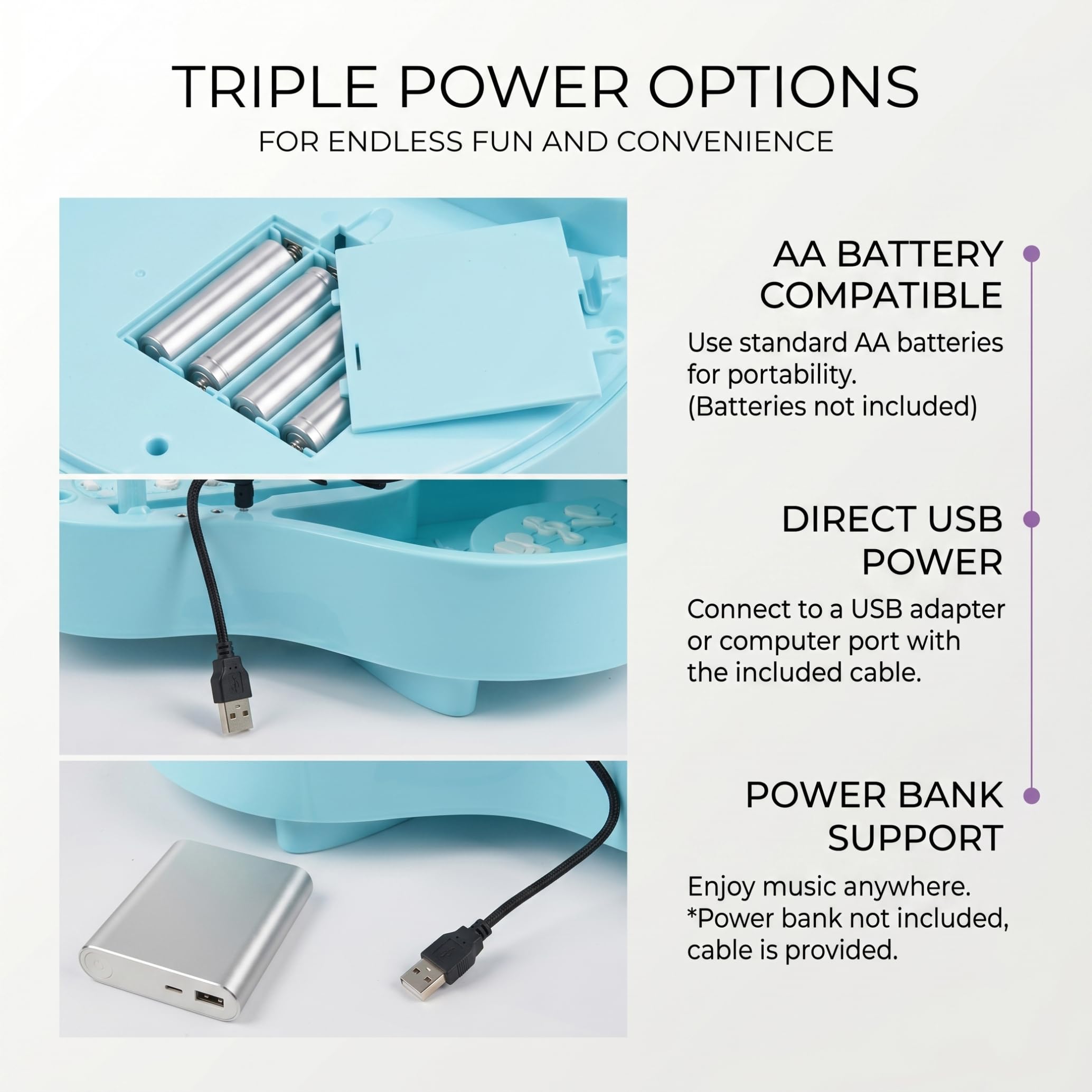 TRIPLE POWER OPTIONS
FOR ENDLESS FUN AND CONVENIENCE

AA BATTERY COMPATIBLE

Use standard AA batteries for portability. (Batteries not included)

DIRECT USB POWER

Connect to a USB adapter or computer port with the included cable.

POWER BANK SUPPORT

Enjoy music anywhere. *Power bank not included, cable is provided.